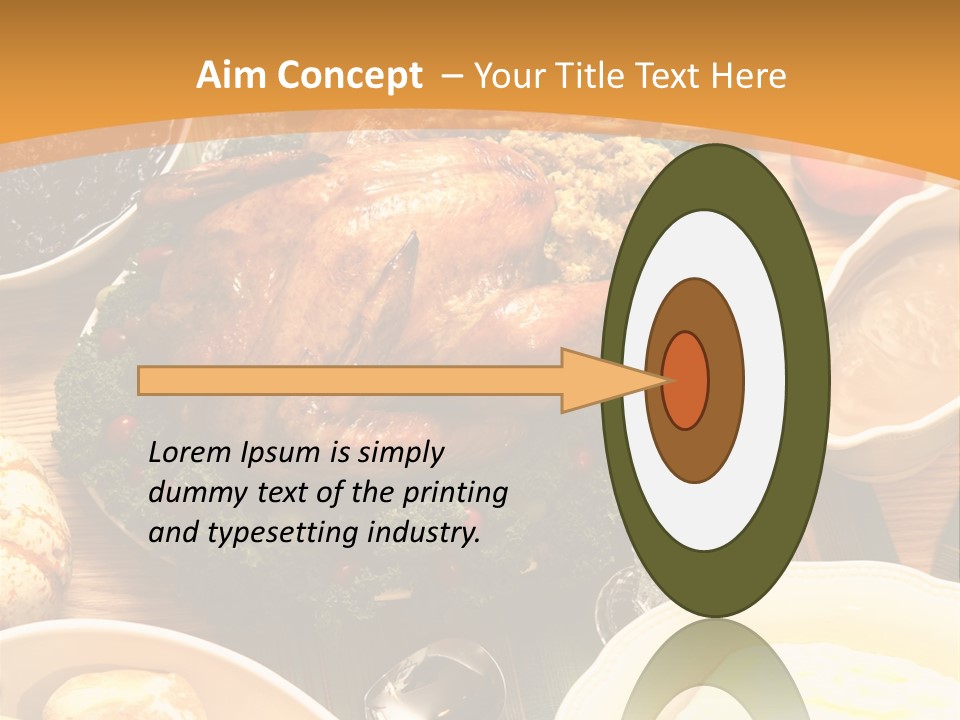 Aim Concept – Your Title Text Here

Lorem Ipsum is simply dummy text of the printing and typesetting industry.